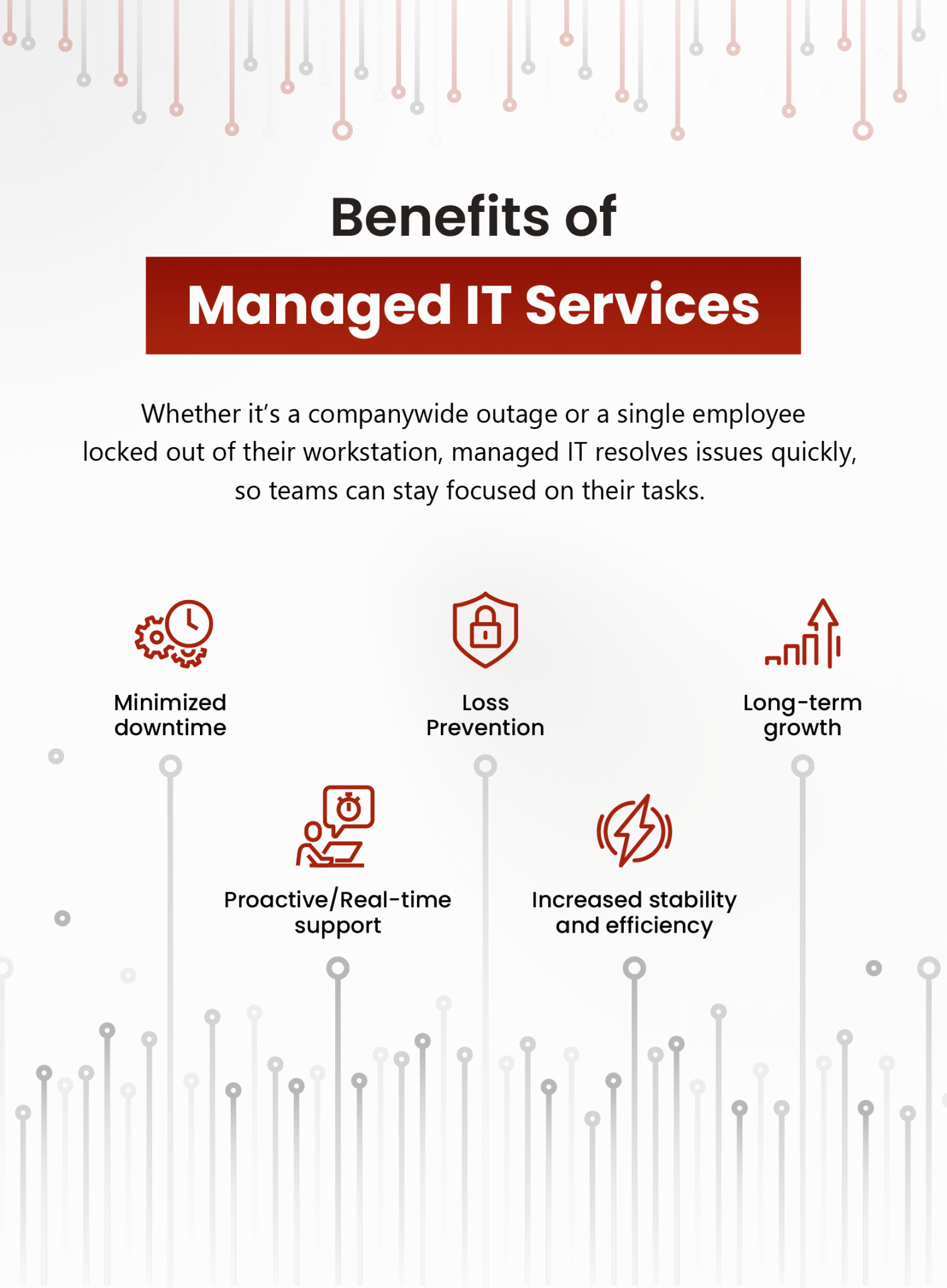 Benefits of

Managed IT Services

Whether it's a companywide outage or a single employee locked out of their workstation, managed IT resolves issues quickly, so teams can stay focused on their tasks.

Minimized downtime

Loss Prevention

Long-term growth

Proactive/Real-time support

Increased stability and efficiency